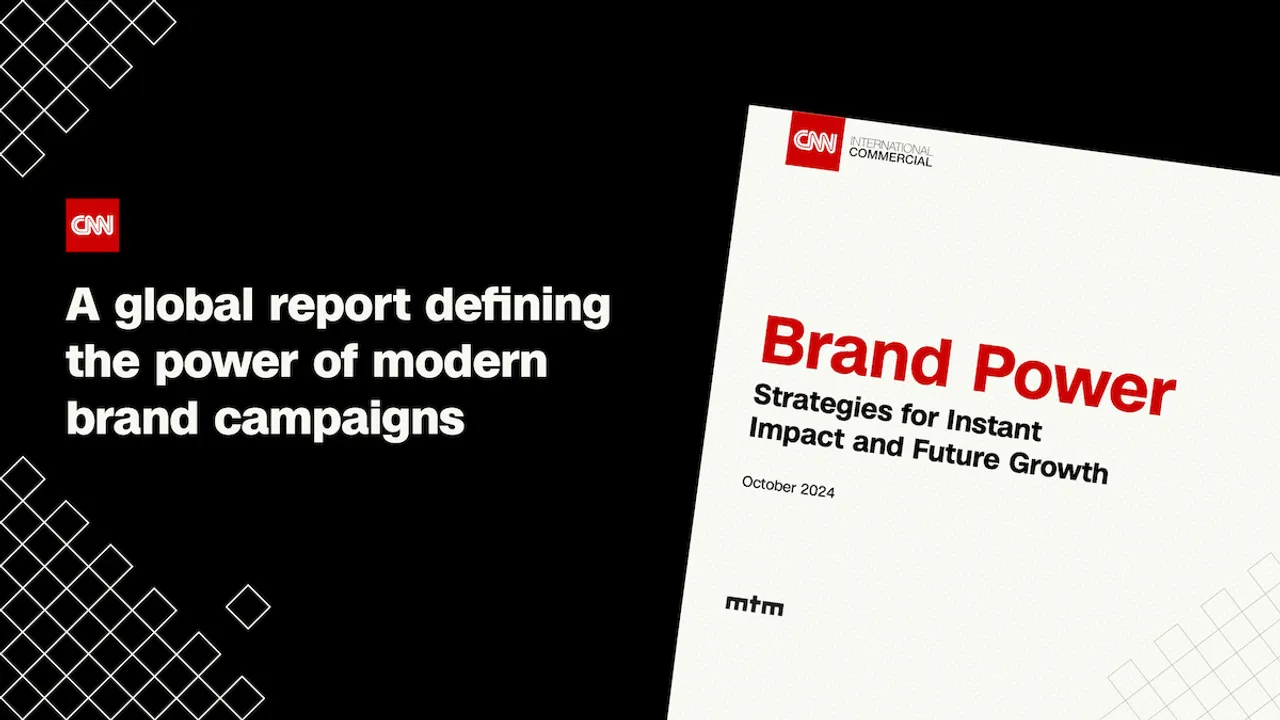 CNN

A global report defining the power of modern brand campaigns

CNN INTERNATIONAL COMMERCIAL

Brand Power

Strategies for Instant Impact and Future Growth

October 2024

mtm